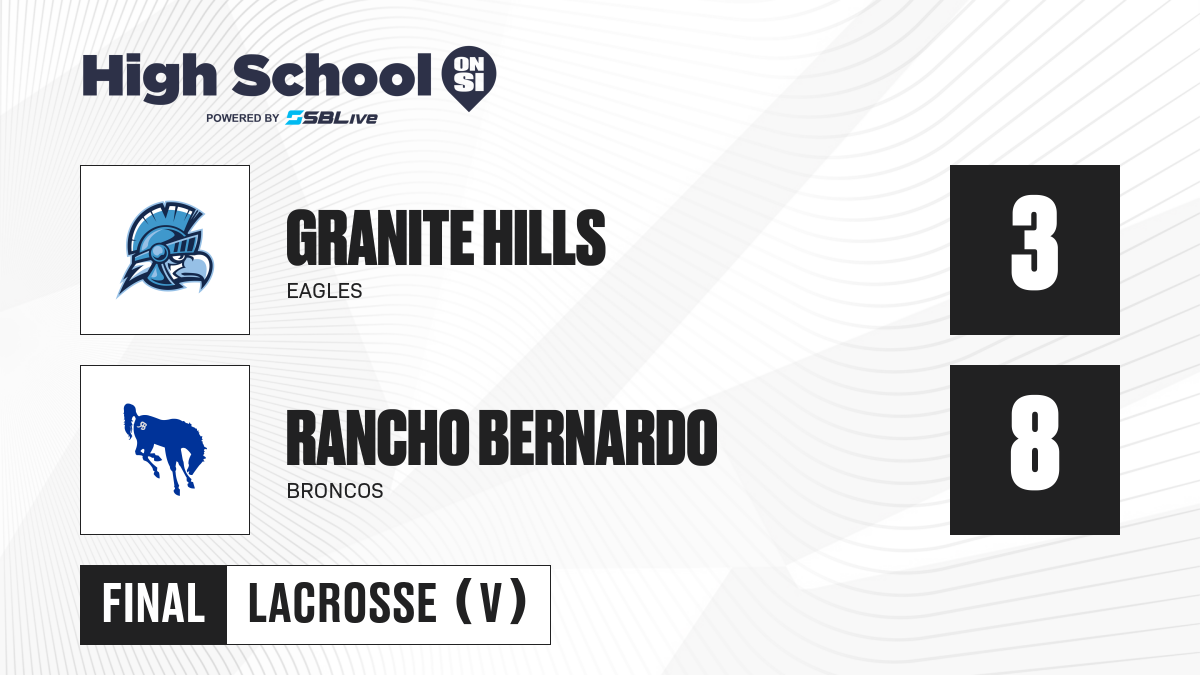 High School ON SI
POWERED BY SBLive

GRANITE HILLS
EAGLES
3

RANCHO BERNARDO
BRONCOS
8

FINAL LACROSSE (V)